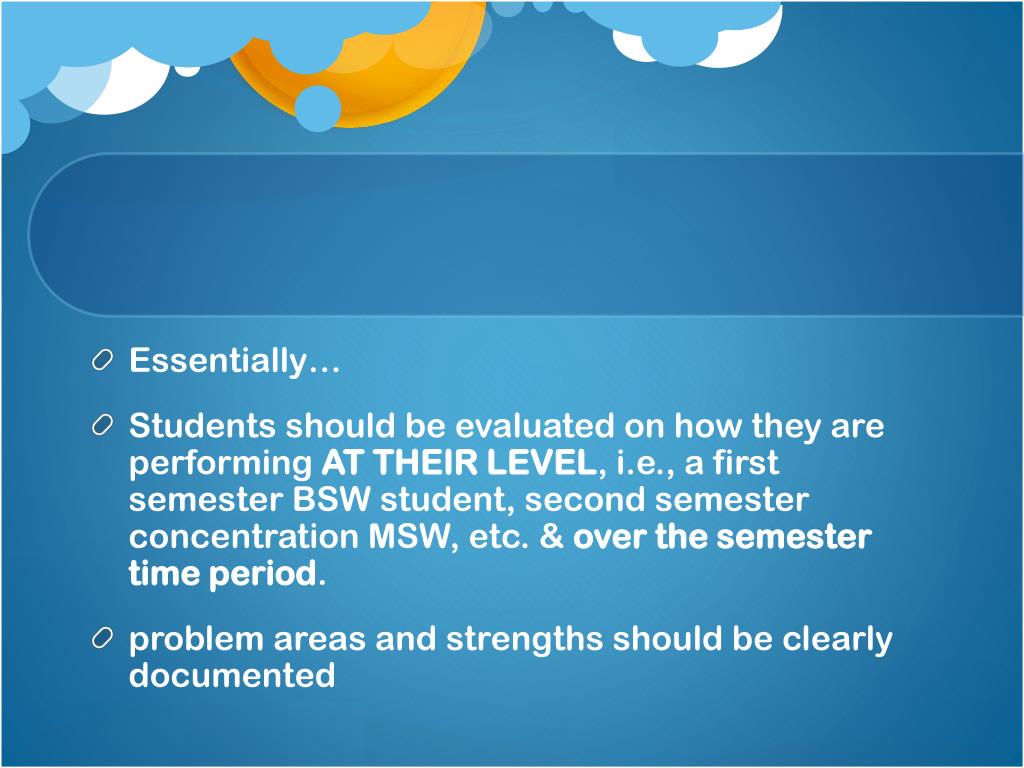 Essentially…

Students should be evaluated on how they are performing AT THEIR LEVEL, i.e., a first semester BSW student, second semester concentration MSW, etc. & over the semester time period.

problem areas and strengths should be clearly documented